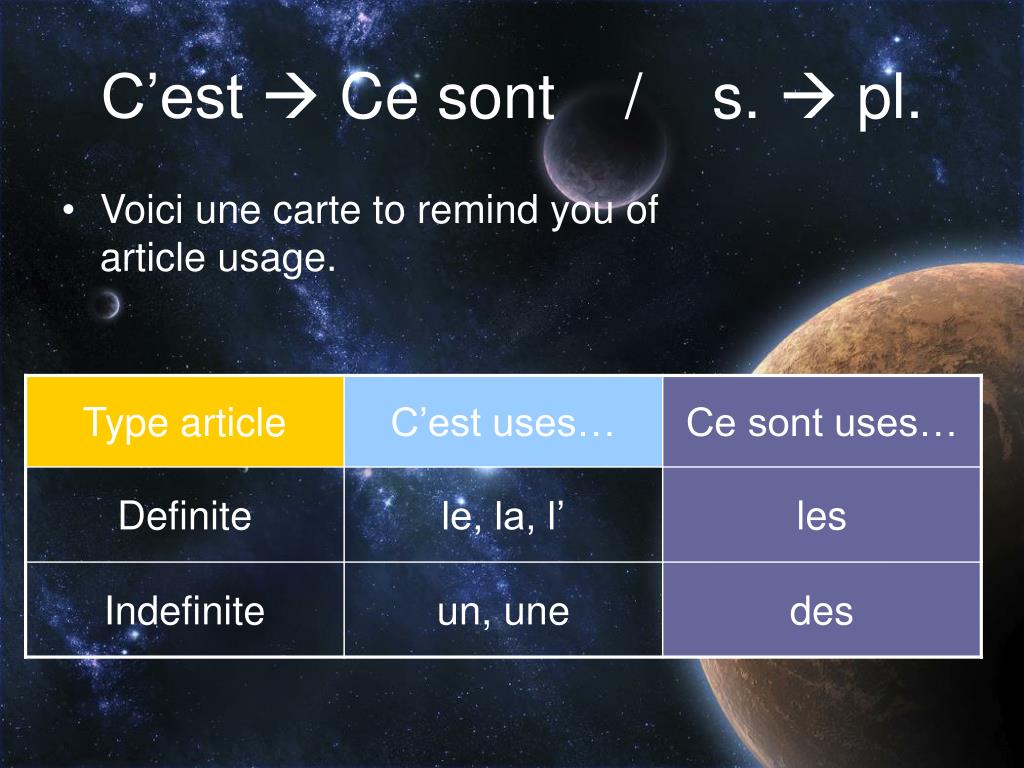 C'est → Ce sont / s. → pl.

• Voici une carte to remind you of article usage.

| Type article | C'est uses… | Ce sont uses… |
|---|---|---|
| Definite | le, la, l' | les |
| Indefinite | un, une | des |